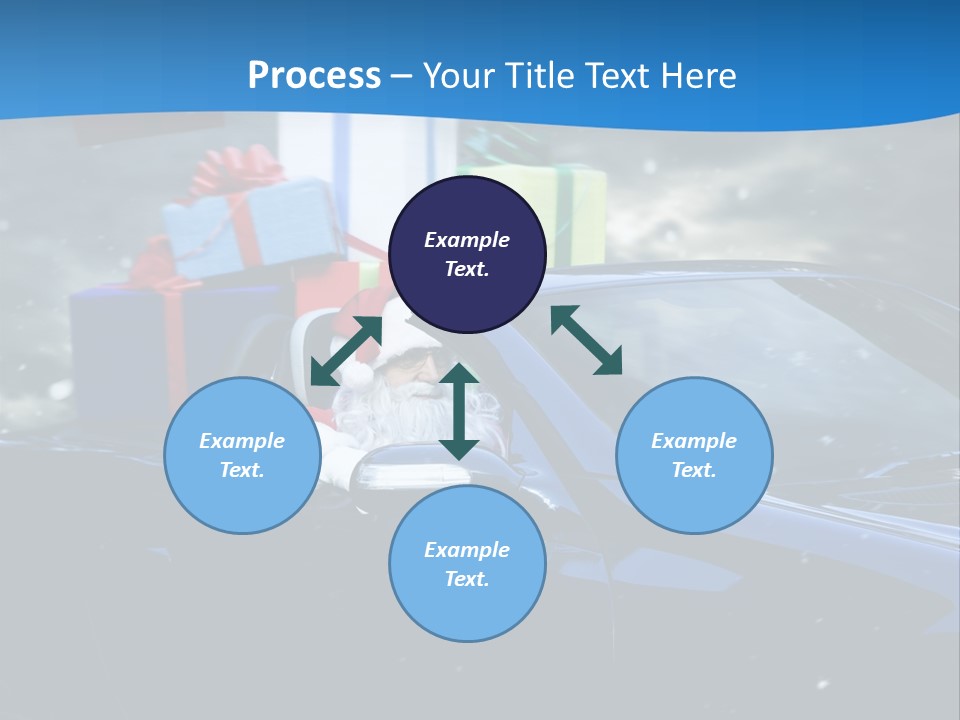 Process – Your Title Text Here

Example Text.

Example Text.

Example Text.

Example Text.